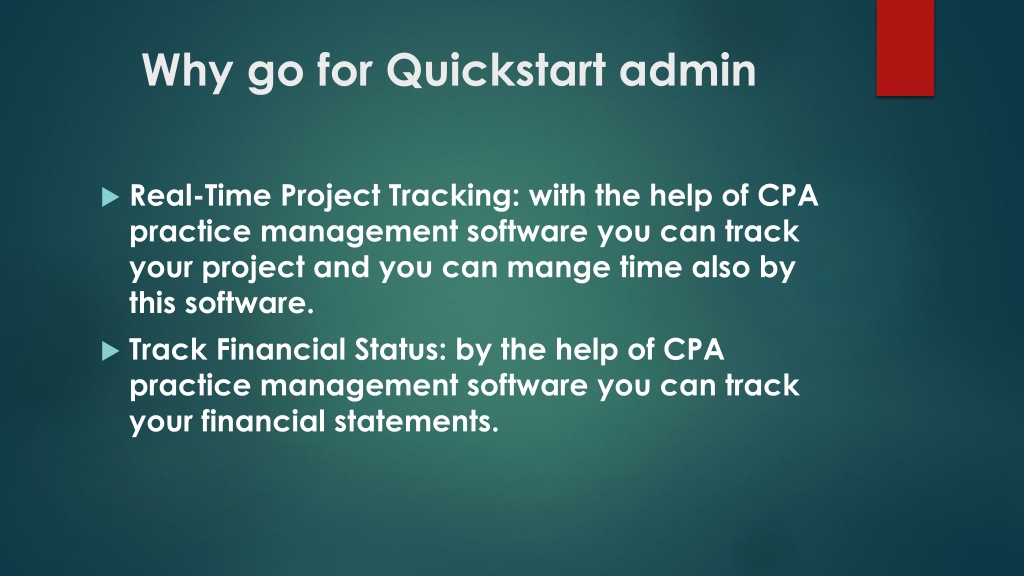 Why go for Quickstart admin

Real-Time Project Tracking: with the help of CPA practice management software you can track your project and you can mange time also by this software.

Track Financial Status: by the help of CPA practice management software you can track your financial statements.